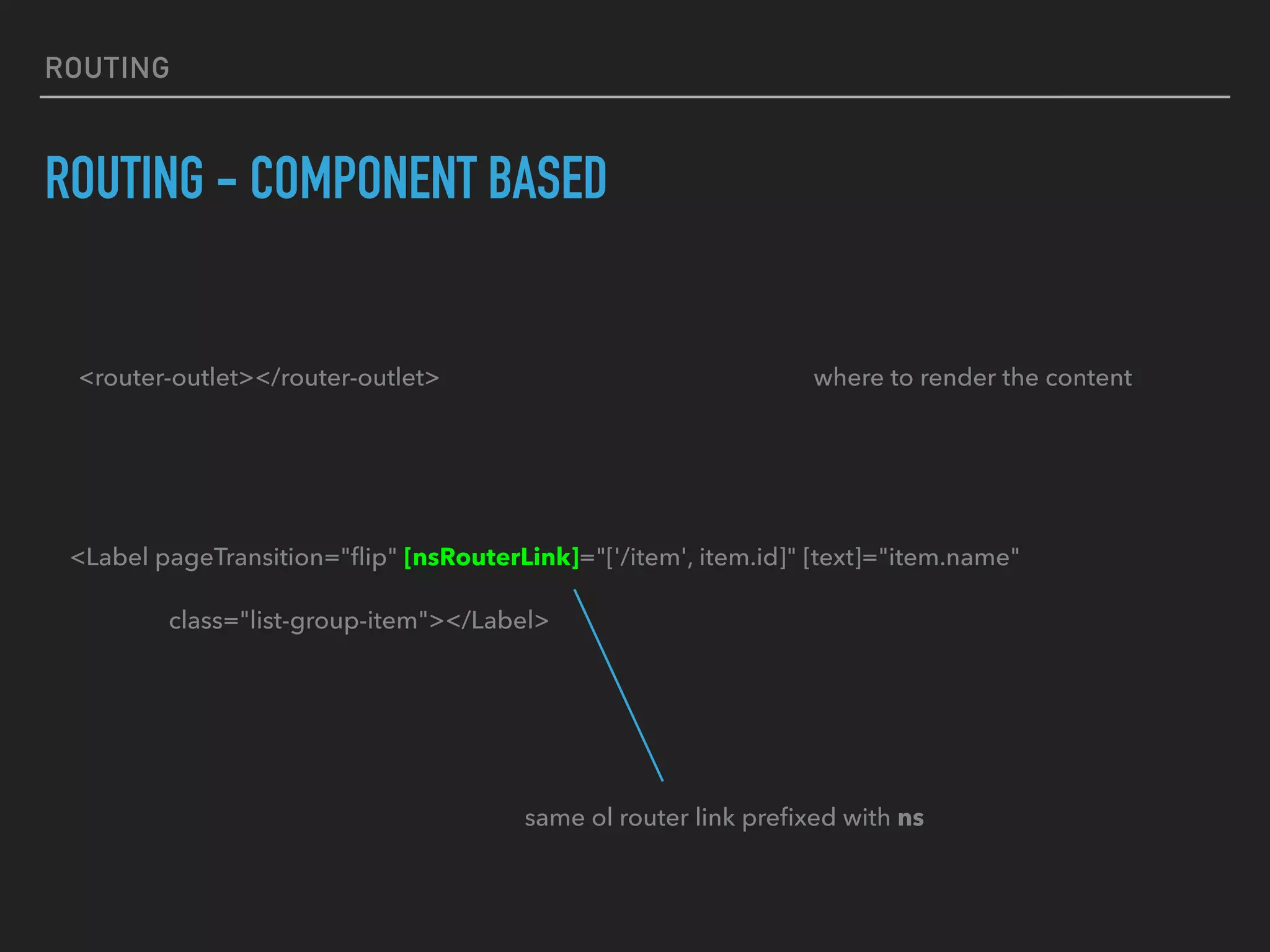 ROUTING

ROUTING - COMPONENT BASED

<router-outlet></router-outlet>

where to render the content

<Label pageTransition="flip" [nsRouterLink]="['/item', item.id]" [text]="item.name" class="list-group-item"></Label>

same ol router link prefixed with ns